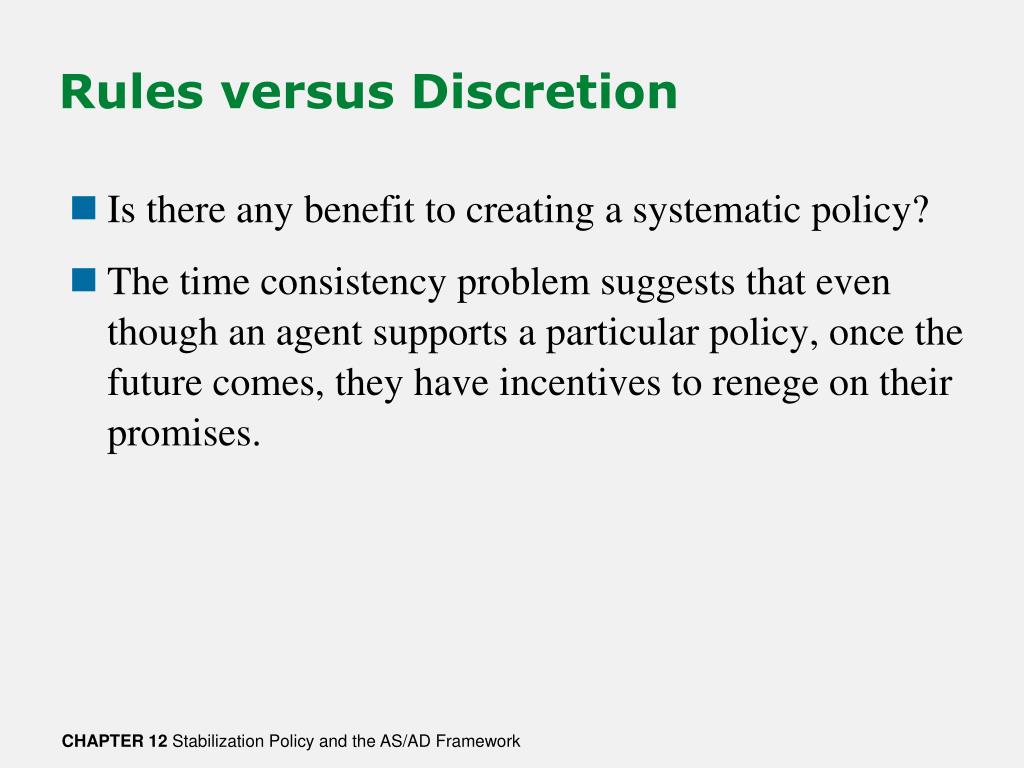 Rules versus Discretion

Is there any benefit to creating a systematic policy?

The time consistency problem suggests that even though an agent supports a particular policy, once the future comes, they have incentives to renege on their promises.

CHAPTER 12 Stabilization Policy and the AS/AD Framework